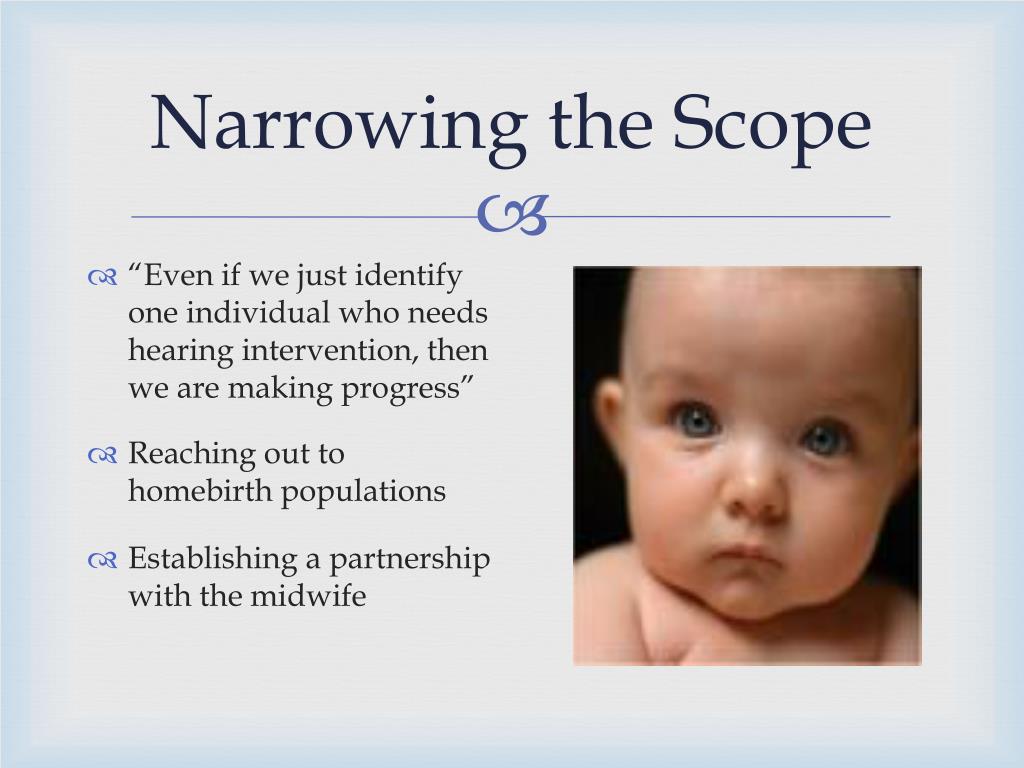 Narrowing the Scope

“Even if we just identify one individual who needs hearing intervention, then we are making progress”

Reaching out to homebirth populations

Establishing a partnership with the midwife